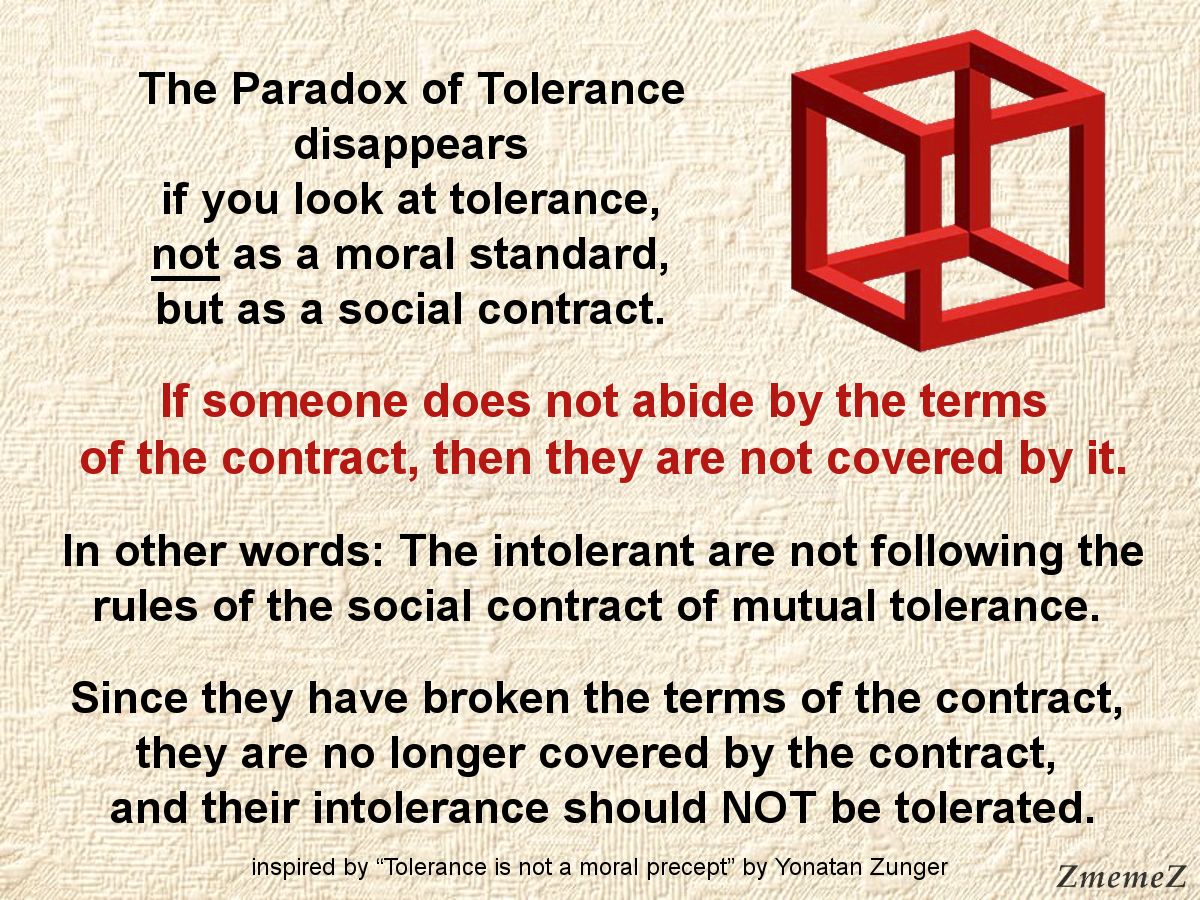 The Paradox of Tolerance disappears if you look at tolerance, not as a moral standard, but as a social contract.

If someone does not abide by the terms of the contract, then they are not covered by it.

In other words: The intolerant are not following the rules of the social contract of mutual tolerance.

Since they have broken the terms of the contract, they are no longer covered by the contract, and their intolerance should NOT be tolerated.

inspired by “Tolerance is not a moral precept” by Yonatan Zunger

ZmemeZ